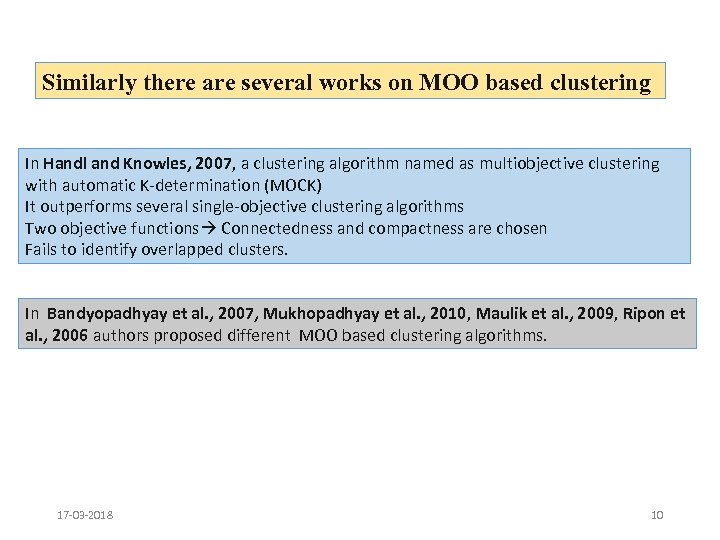 Similarly there are several works on MOO based clustering

In Handl and Knowles, 2007, a clustering algorithm named as multiobjective clustering with automatic K-determination (MOCK)
It outperforms several single-objective clustering algorithms
Two objective functions→ Connectedness and compactness are chosen
Fails to identify overlapped clusters.

In Bandyopadhyay et al., 2007, Mukhopadhyay et al., 2010, Maulik et al., 2009, Ripon et al., 2006 authors proposed different MOO based clustering algorithms.

17-03-2018

10